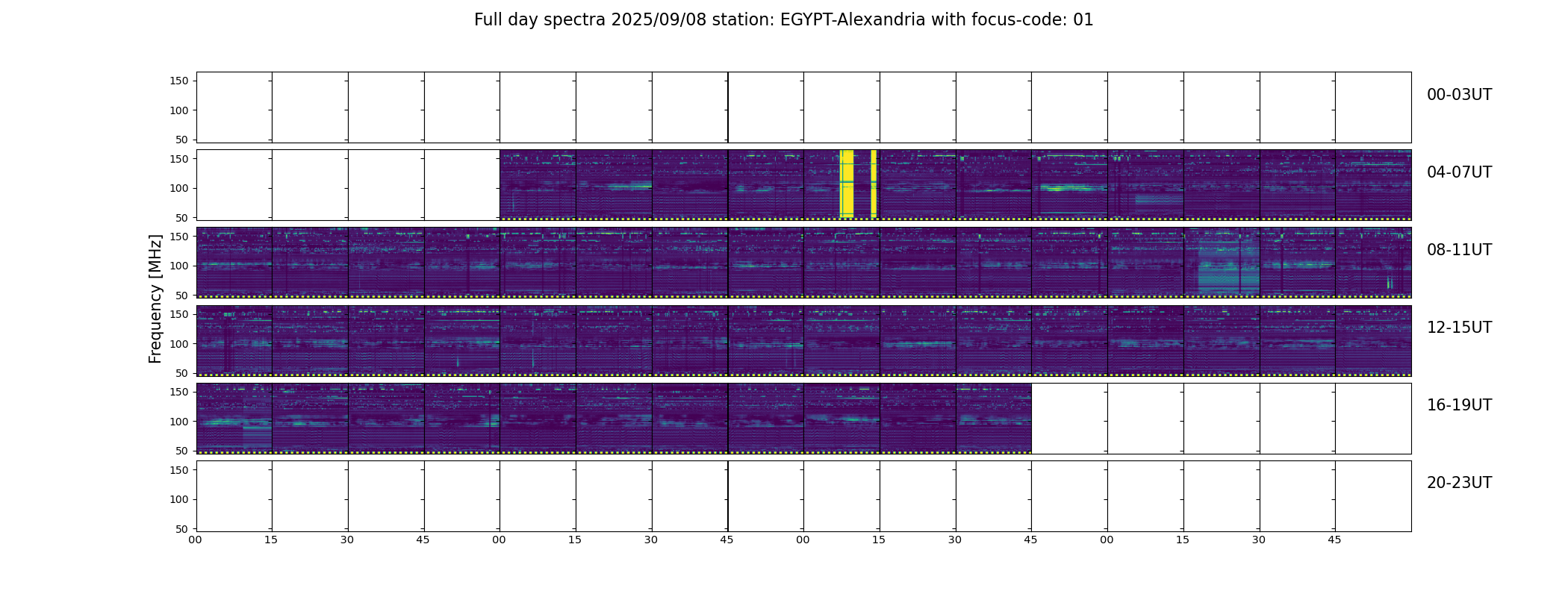 Full day spectra 2025/09/08 station: EGYPT-Alexandria with focus-code: 01

Frequency [MHz]

150
100
50
00-03UT

150
100
50
04-07UT

150
100
50
08-11UT

150
100
50
12-15UT

150
100
50
16-19UT

150
100
50
20-23UT

00 15 30 45 00 15 30 45 00 15 30 45 00 15 30 45